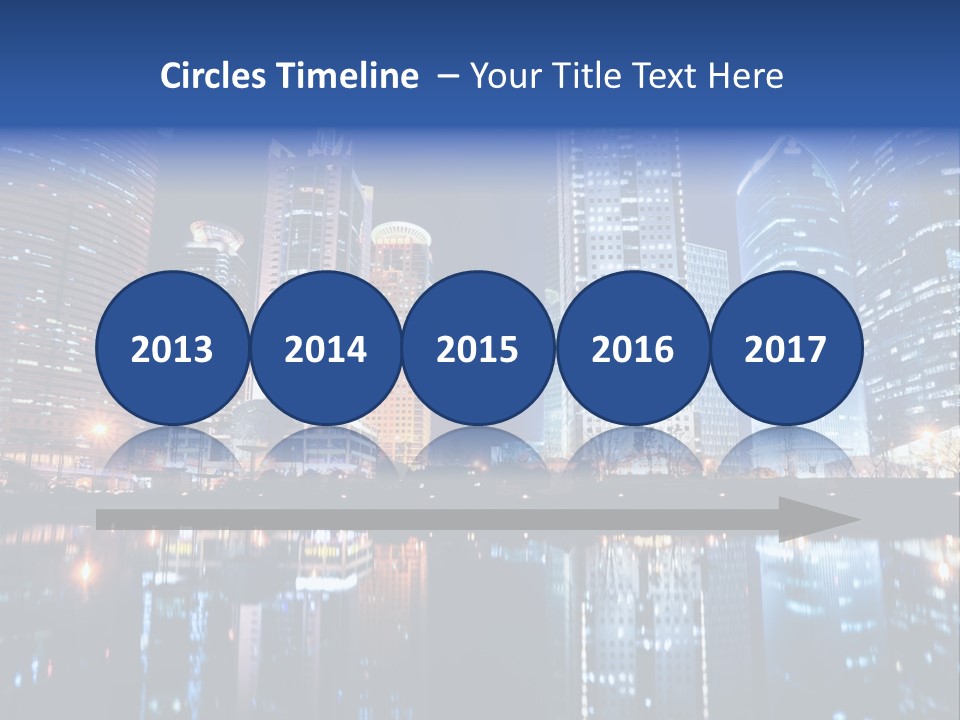 Circles Timeline – Your Title Text Here

2013 2014 2015 2016 2017